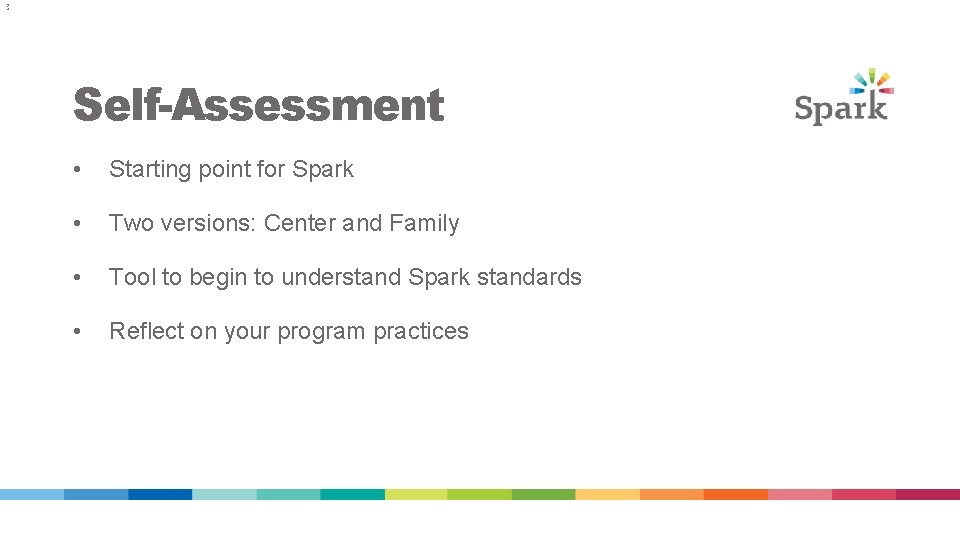 Self-Assessment

Spark

• Starting point for Spark

• Two versions: Center and Family

• Tool to begin to understand Spark standards

• Reflect on your program practices